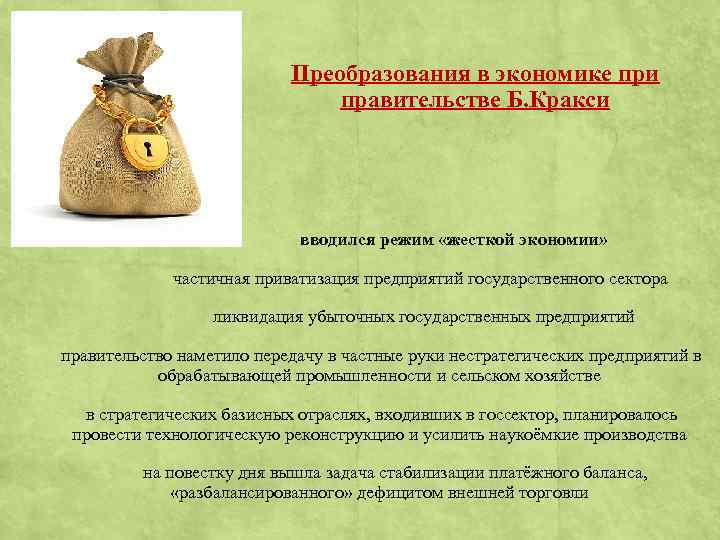 Преобразования в экономике при правительстве Б.Кракси

вводился режим «жесткой экономии»

частичная приватизация предприятий государственного сектора

ликвидация убыточных государственных предприятий

правительство наметило передачу в частные руки нестратегических предприятий в обрабатывающей промышленности и сельском хозяйстве

в стратегических базисных отраслях, входивших в госсектор, планировалось провести технологическую реконструкцию и усилить наукоёмкие производства

на повестку дня вышла задача стабилизации платёжного баланса, «разбалансированного» дефицитом внешней торговли